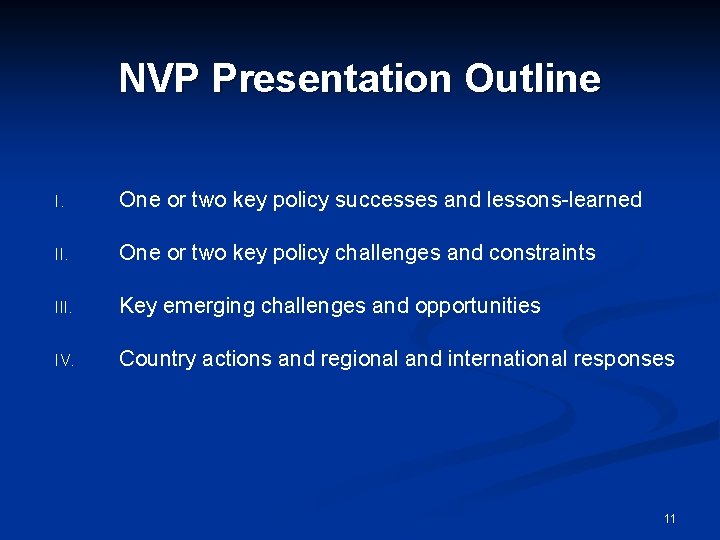 NVP Presentation Outline

I. One or two key policy successes and lessons-learned

II. One or two key policy challenges and constraints

III. Key emerging challenges and opportunities

IV. Country actions and regional and international responses

11